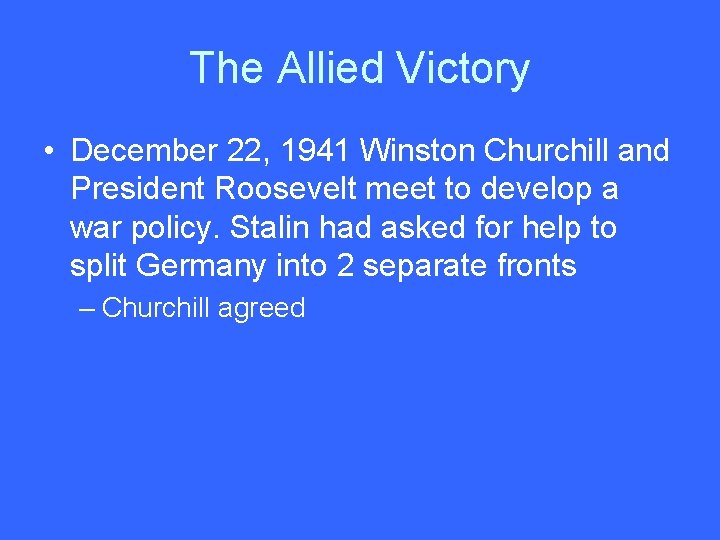 The Allied Victory

• December 22, 1941 Winston Churchill and President Roosevelt meet to develop a war policy. Stalin had asked for help to split Germany into 2 separate fronts

– Churchill agreed